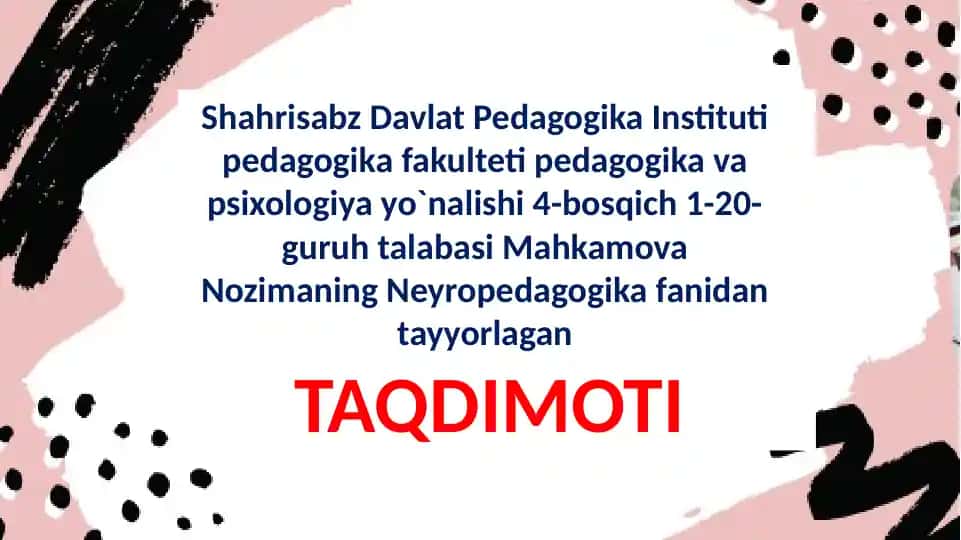 Shahrisabz Davlat Pedagogika Instituti pedagogika fakulteti pedagogika va psixologiya yo`nalishi 4-bosqich 1-20-guruh talabasi Mahkamova Nozimaning Neyropedagogika fanidan tayyorlagan

TAQDIMOTI